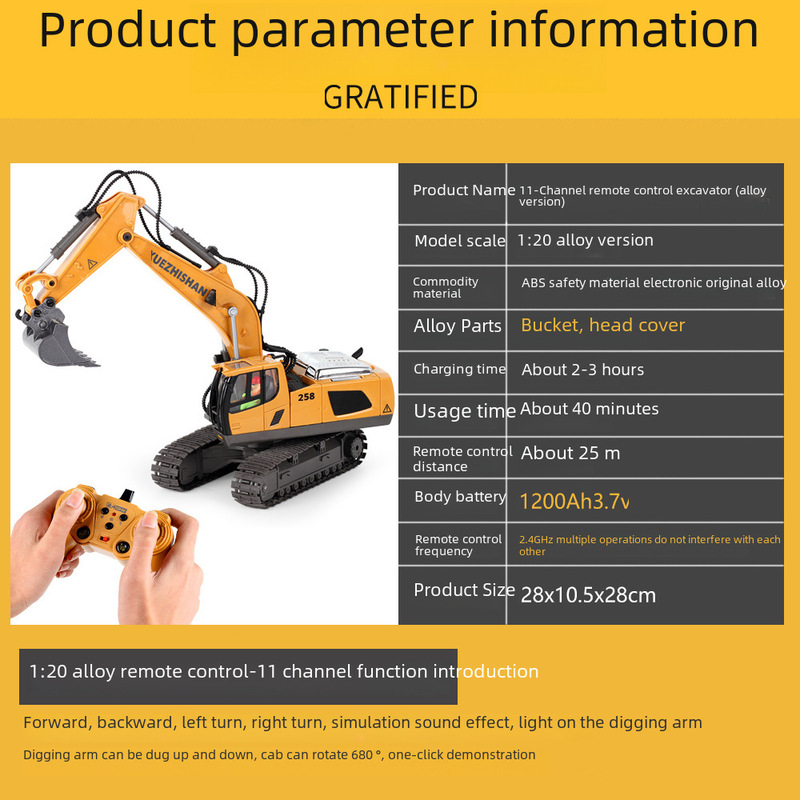 Product parameter information

GRATIFIED

YUEZHISHAN

258

| Product Name | 11-Channel remote control excavator (alloy version) |
|---|---|
| Model scale | 1:20 alloy version |
| Commodity material | ABS safety material electronic original alloy |
| Alloy Parts | Bucket, head cover |
| Charging time | About 2-3 hours |
| Usage time | About 40 minutes |
| Remote control distance | About 25 m |
| Body battery | 1200Ah3.7v |
| Remote control frequency | 2.4GHz multiple operations do not interfere with each other |
| Product Size | 28x10.5x28cm |

1:20 alloy remote control-11 channel function introduction

Forward, backward, left turn, right turn, simulation sound effect, light on the digging arm

Digging arm can be dug up and down, cab can rotate 680 °, one-click demonstration